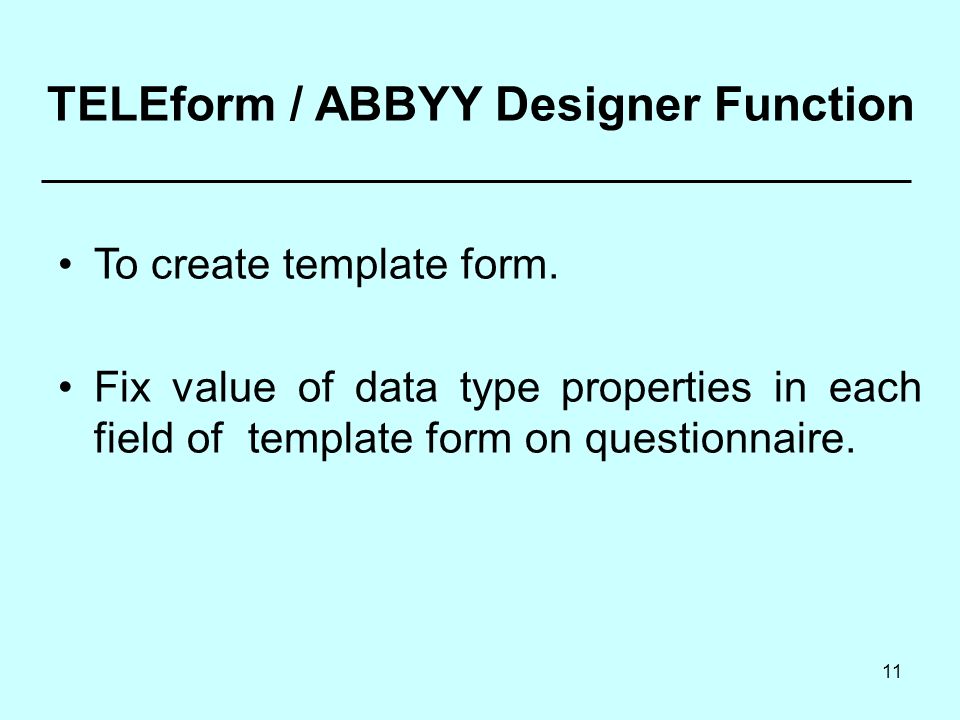 TELEform / ABBYY Designer Function

• To create template form.

• Fix value of data type properties in each field of template form on questionnaire.

11